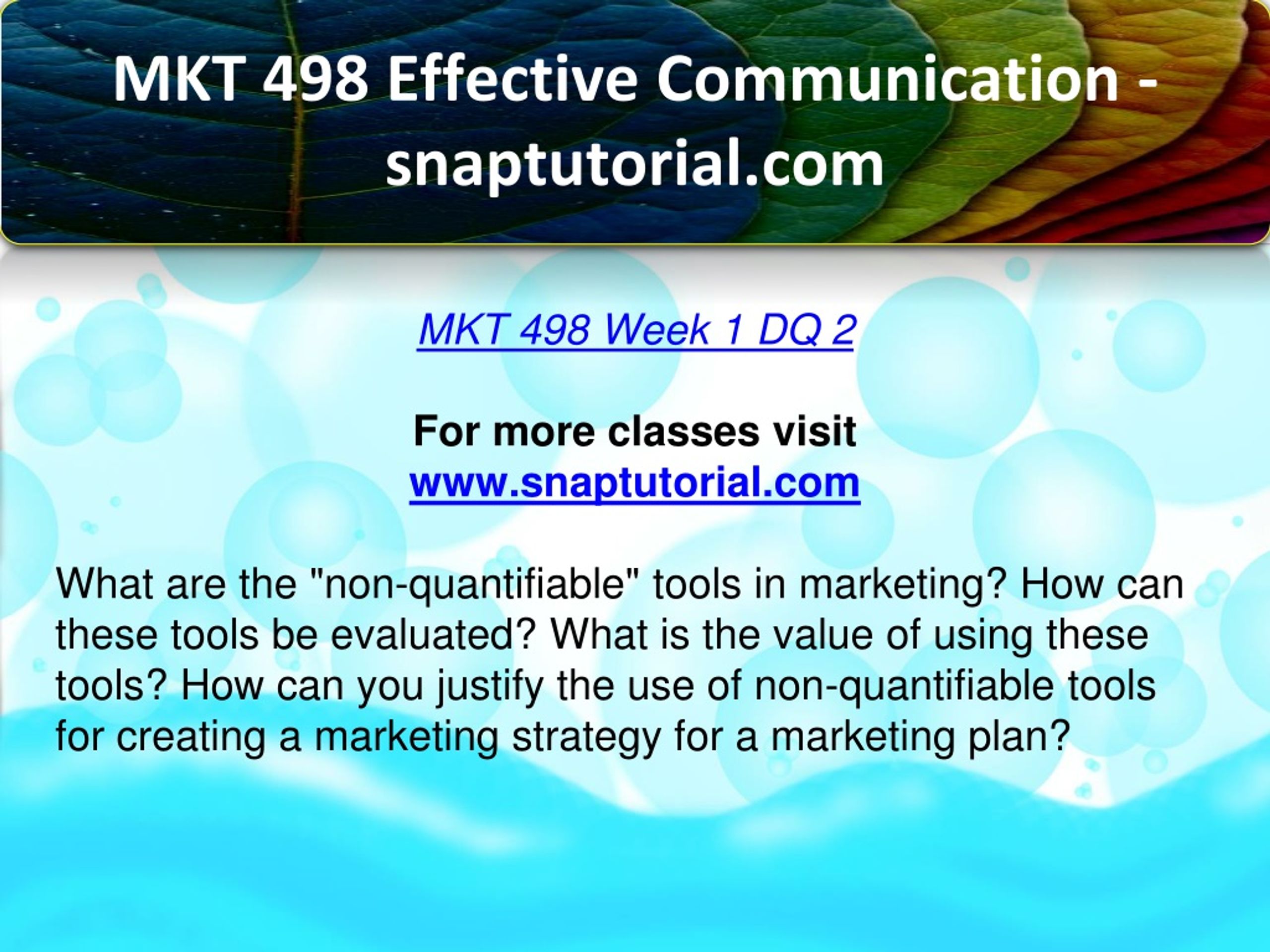 MKT 498 Effective Communication - snaptutorial.com

MKT 498 Week 1 DQ 2

For more classes visit
www.snaptutorial.com

What are the "non-quantifiable" tools in marketing? How can these tools be evaluated? What is the value of using these tools? How can you justify the use of non-quantifiable tools for creating a marketing strategy for a marketing plan?